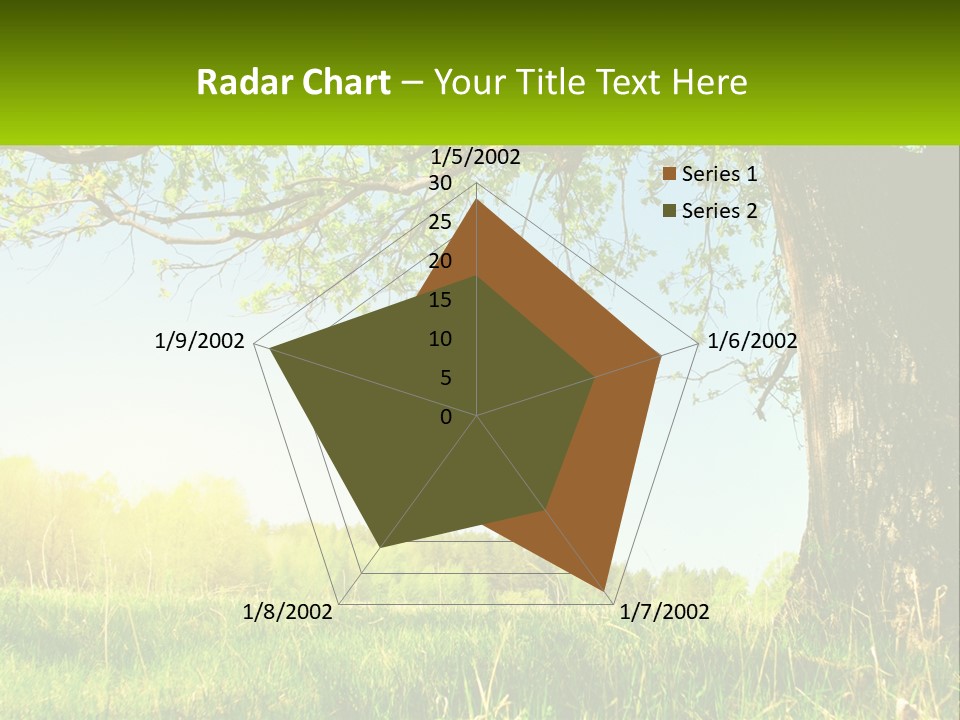 Radar Chart – Your Title Text Here

1/5/2002
30
25
20
15
10
5
0
1/6/2002
1/7/2002
1/8/2002
1/9/2002

Series 1
Series 2